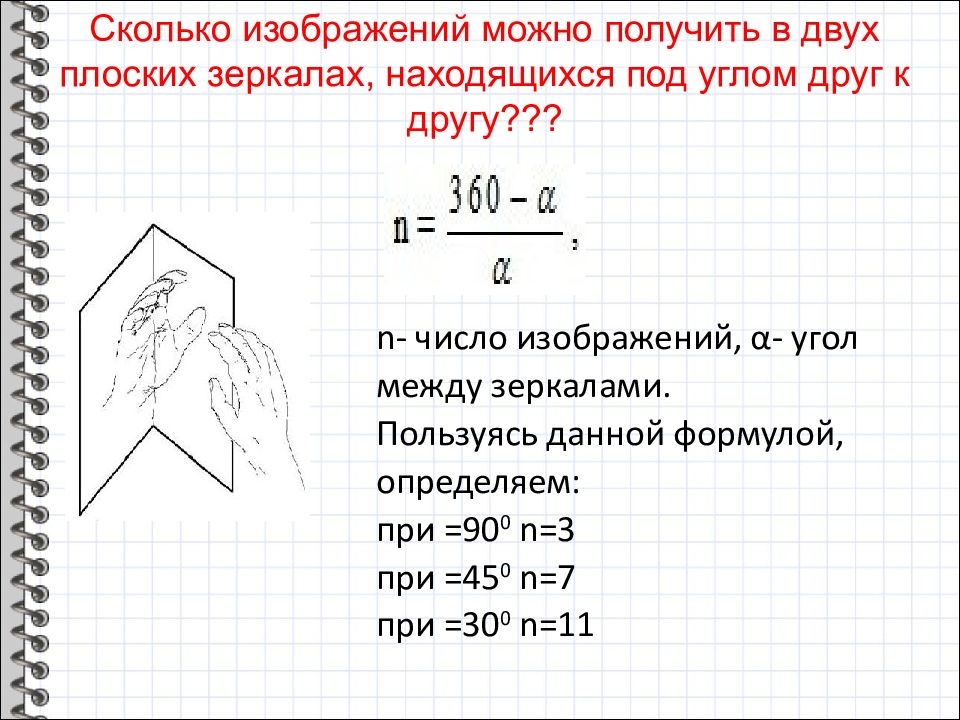 Сколько изображений можно получить в двух плоских зеркалах, находящихся под углом друг к другу???

$n = \frac{360 - \alpha}{\alpha}$,

n- число изображений, α- угол между зеркалами.
Пользуясь данной формулой, определяем:
при =$90^0$ n=3
при =$45^0$ n=7
при =$30^0$ n=11